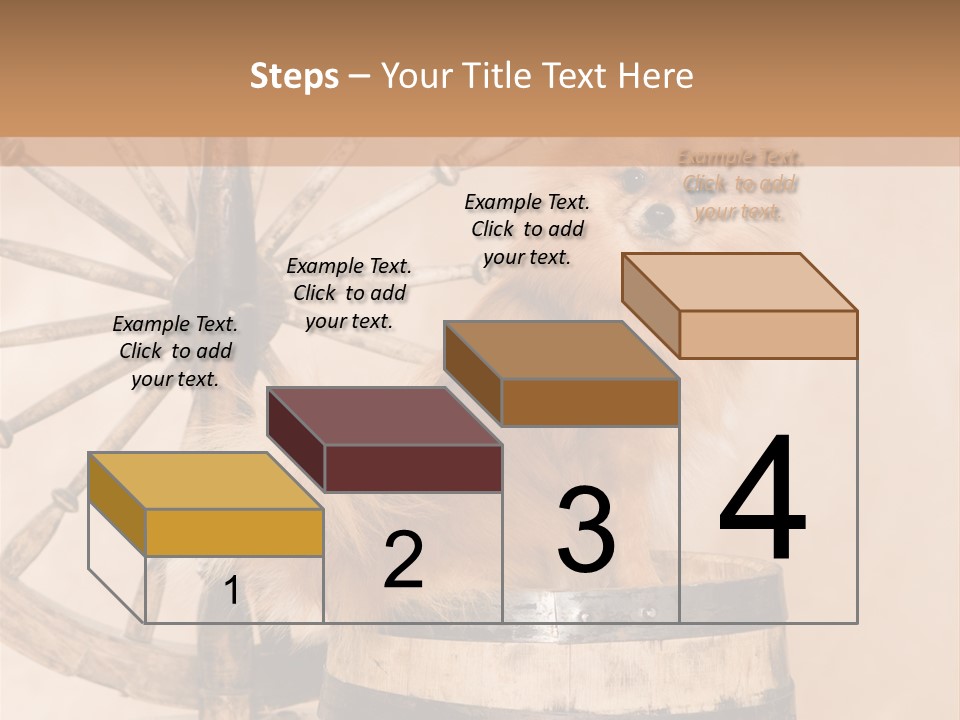 Steps – Your Title Text Here

Example Text. Click to add your text.

Example Text. Click to add your text.

Example Text. Click to add your text.

Example Text. Click to add your text.

1

2

3

4